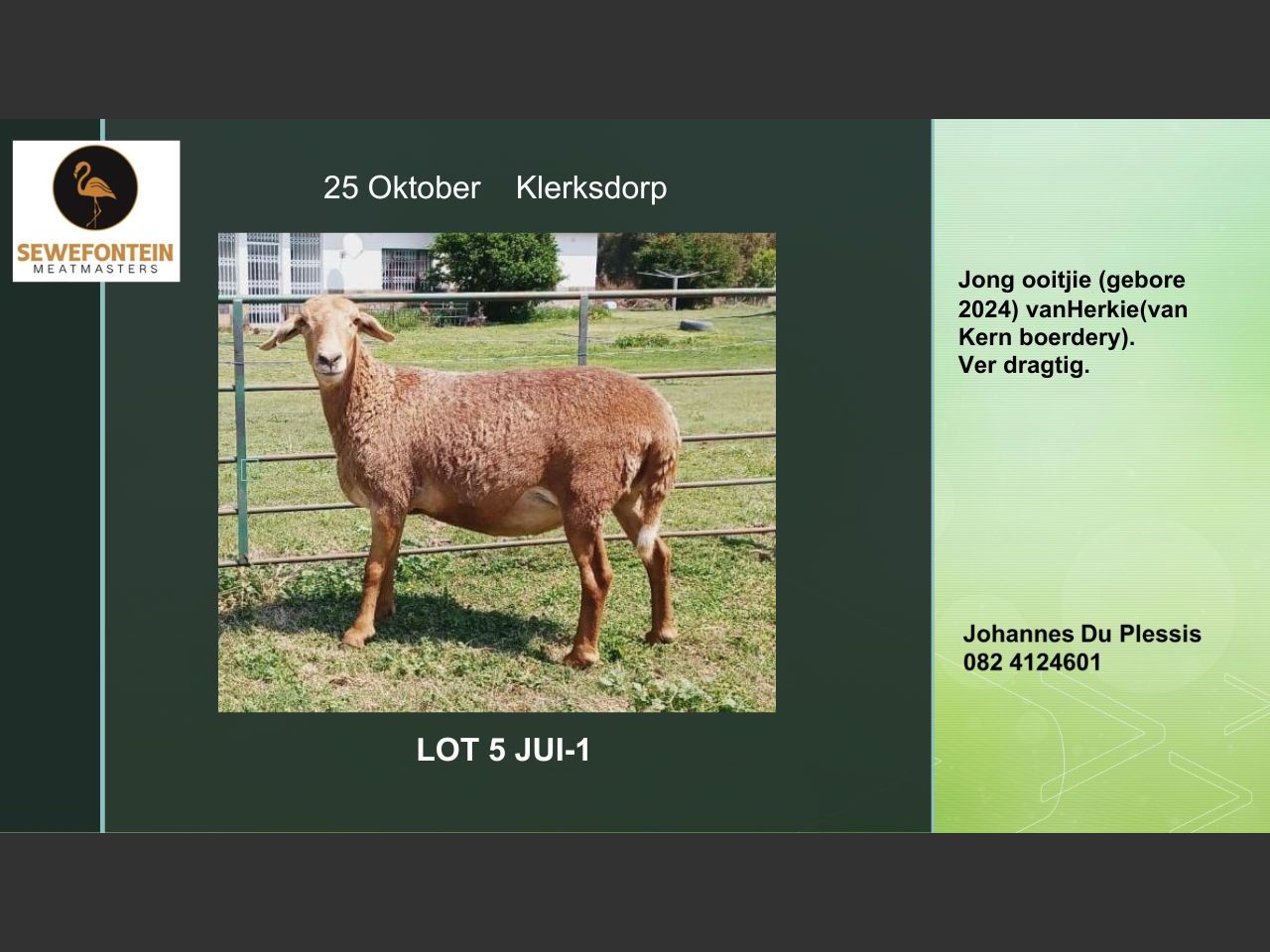 SEWEFONTEIN
MEATMASTERS

25 Oktober Klerksdorp

LOT 5 JUI-1

Jong ooitjie (gebore 2024) vanHerkie(van Kern boerdery).
Ver dragtig.

Johannes Du Plessis
082 4124601